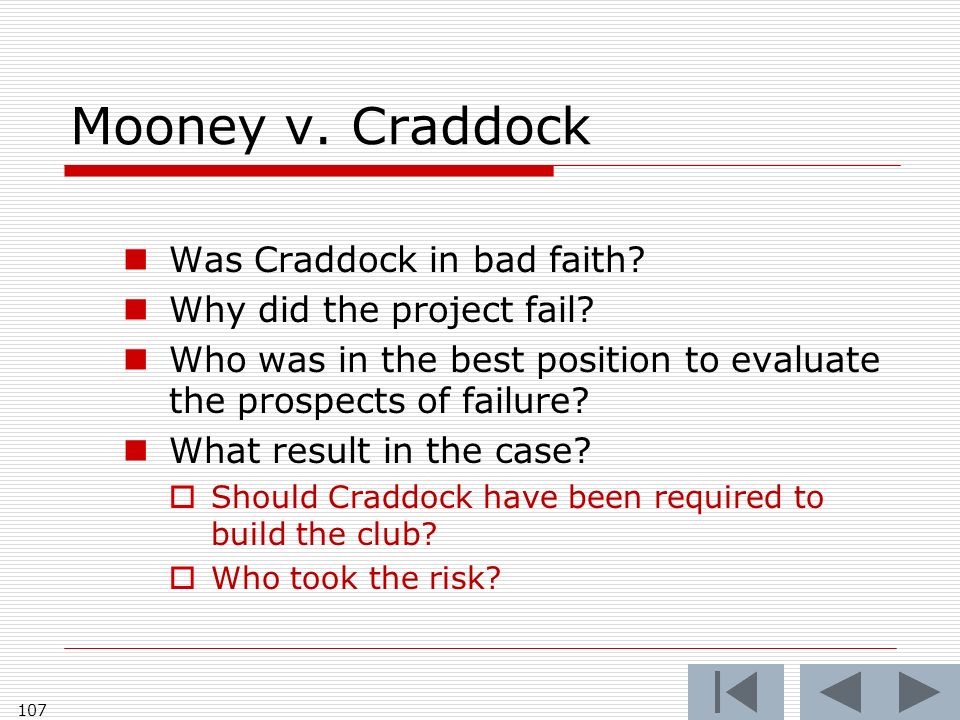 Mooney v. Craddock

- Was Craddock in bad faith?
- Why did the project fail?
- Who was in the best position to evaluate the prospects of failure?
- What result in the case?
  - Should Craddock have been required to build the club?
  - Who took the risk?

107